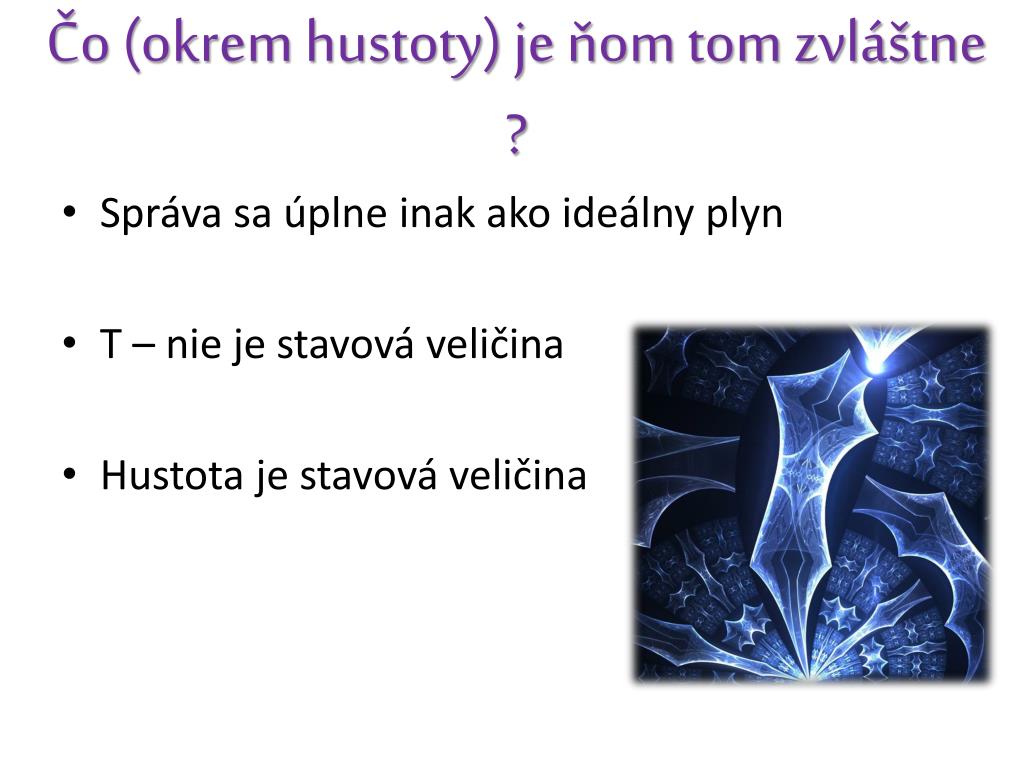 Čo (okrem hustoty) je ňom tom zvláštne ?

• Správa sa úplne inak ako ideálny plyn

• T – nie je stavová veličina

• Hustota je stavová veličina